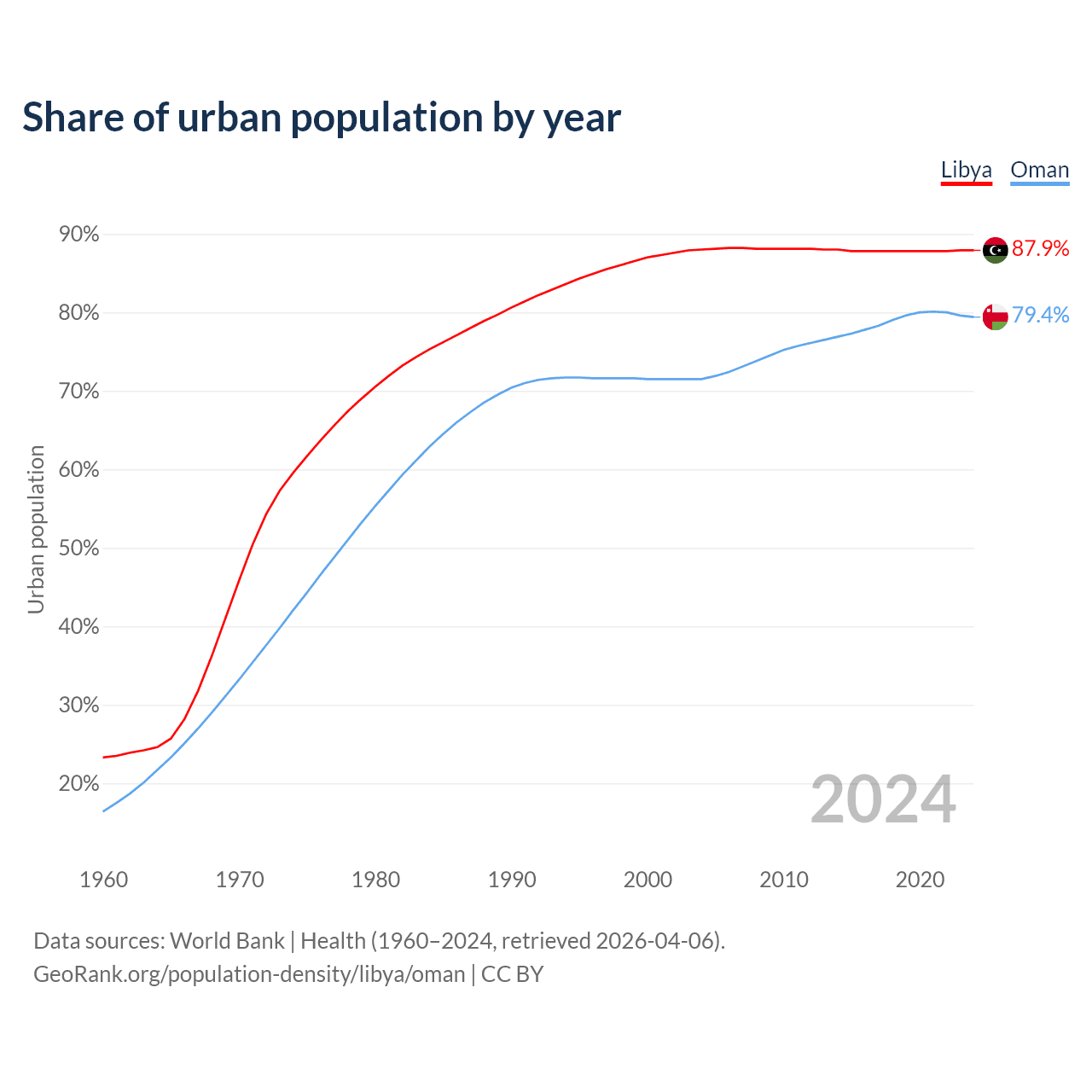 Share of urban population by year

Libya Oman

90%
80%
70%
60%
50%
40%
30%
20%

Urban population

87.9%
79.4%

2024

1960 1970 1980 1990 2000 2010 2020

Data sources: World Bank | Health (1960–2024, retrieved 2026-04-06).
GeoRank.org/population-density/libya/oman | CC BY